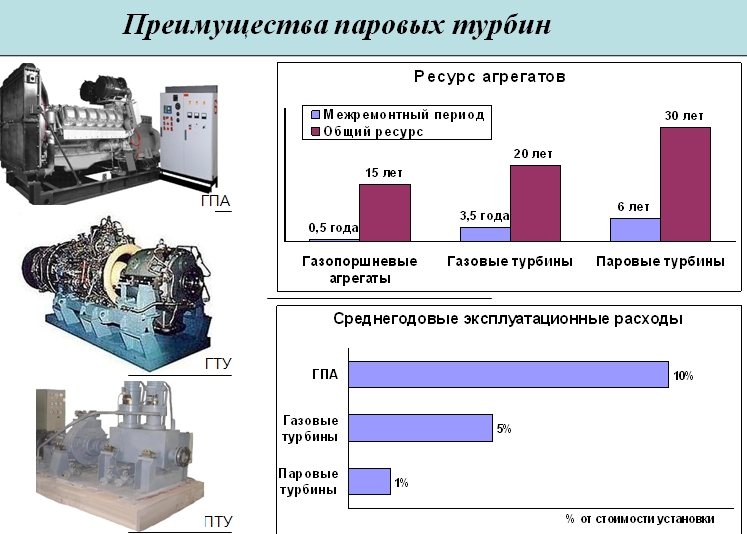 Преимущества паровых турбин

ГПА

ГТУ

ПТУ

Ресурс агрегатов

Межремонтный период
Общий ресурс

0,5 года
15 лет
3,5 года
20 лет
6 лет
30 лет

Газопоршневые агрегаты
Газовые турбины
Паровые турбины

Среднегодовые эксплуатационные расходы

ГПА
10%
Газовые турбины
5%
Паровые турбины
1%

% от стоимости установки